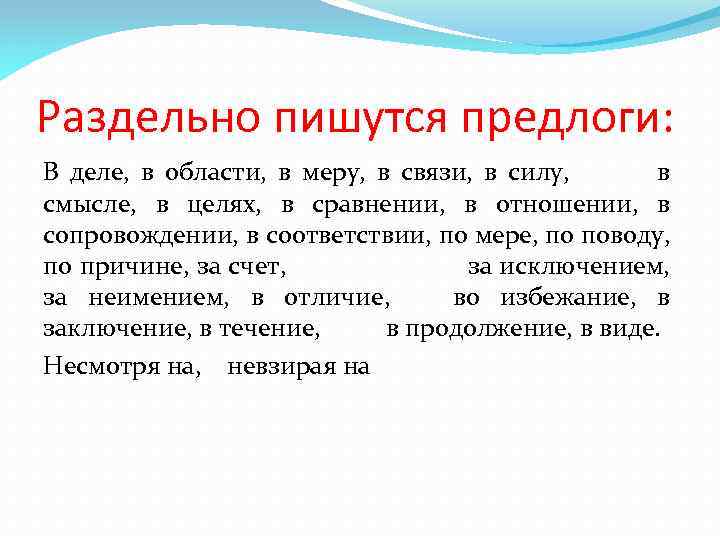 Раздельно пишутся предлоги:

В деле, в области, в меру, в связи, в силу, в смысле, в целях, в сравнении, в отношении, в сопровождении, в соответствии, по мере, по поводу, по причине, за счет, за исключением, за неимением, в отличие, во избежание, в заключение, в течение, в продолжение, в виде.

Несмотря на, невзирая на